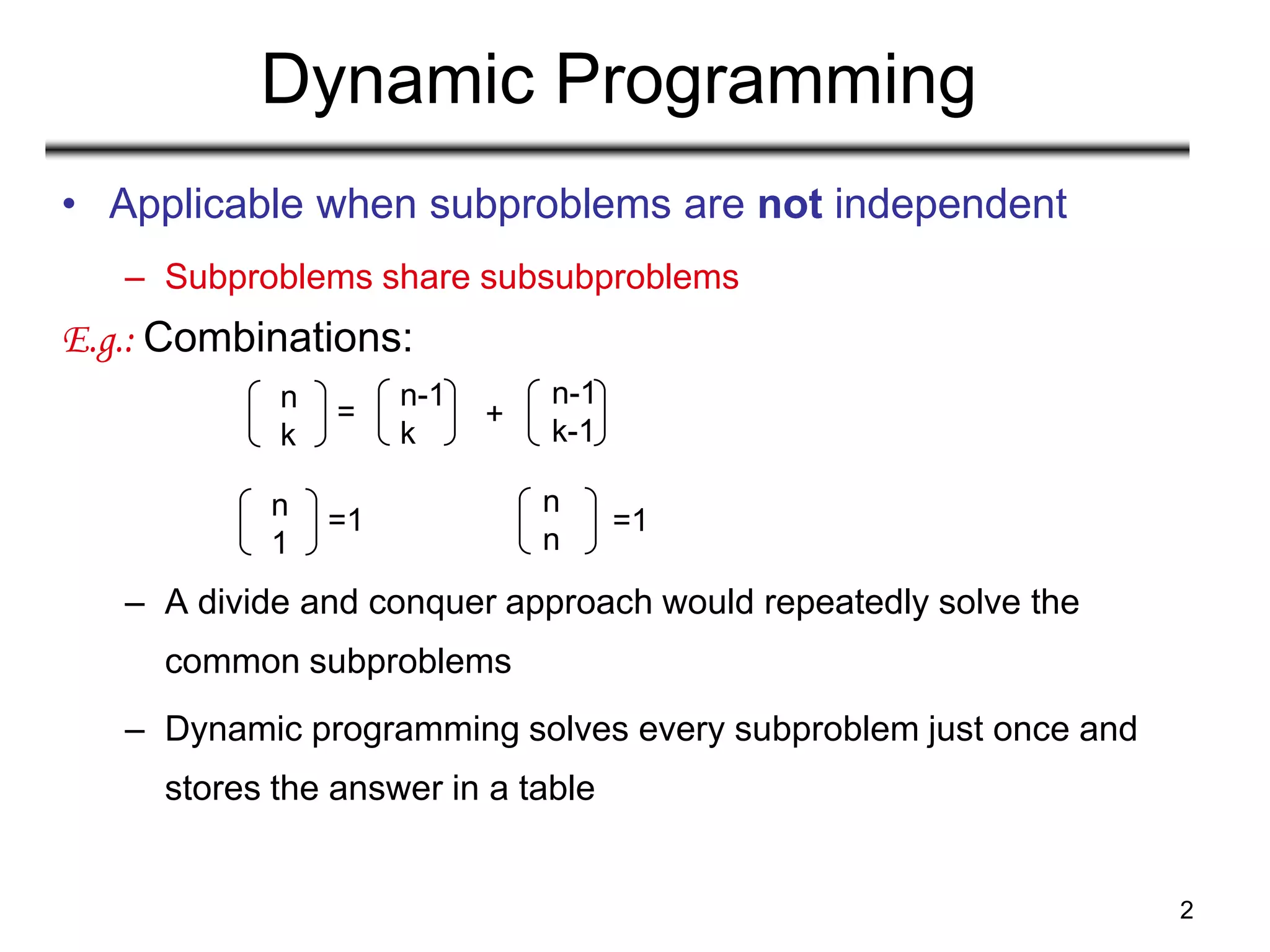 Dynamic Programming

• Applicable when subproblems are **not** independent

– Subproblems share subsubproblems

E.g.: Combinations:

$\binom{n}{k} = \binom{n-1}{k} + \binom{n-1}{k-1}$

$\binom{n}{1} = 1$ $\binom{n}{n} = 1$

– A divide and conquer approach would repeatedly solve the common subproblems

– Dynamic programming solves every subproblem just once and stores the answer in a table

2